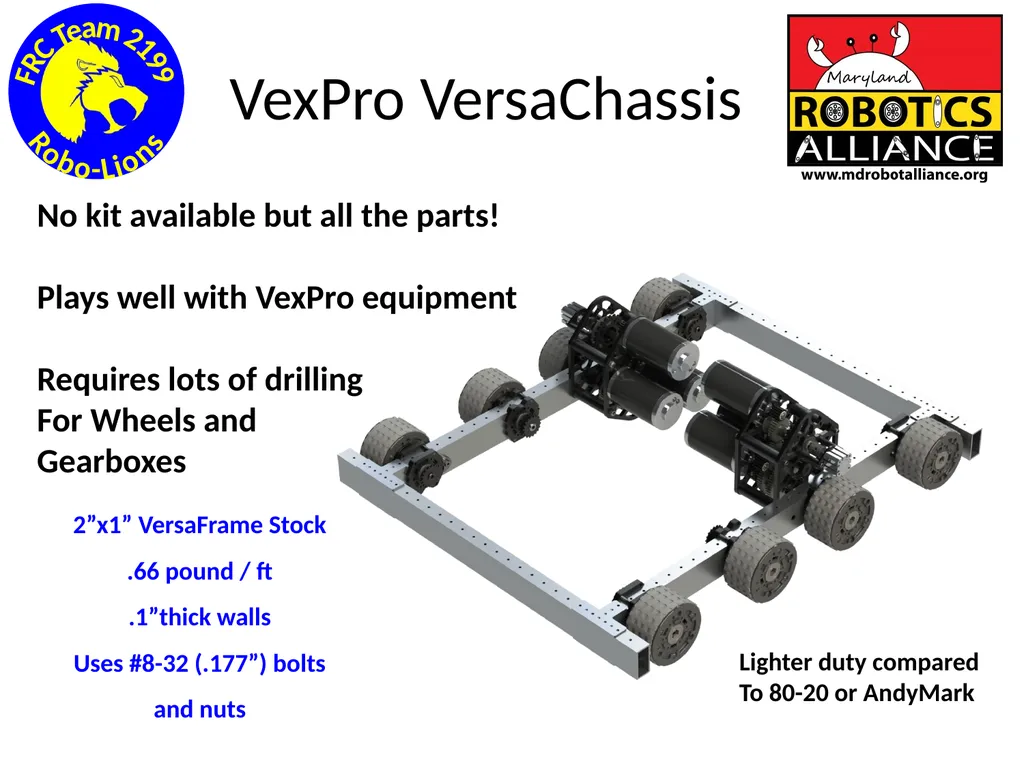 FRC Team 2199
Robo-Lions

VexPro VersaChassis

Maryland
ROBOTICS
ALLIANCE
www.mdrobotalliance.org

No kit available but all the parts!

Plays well with VexPro equipment

Requires lots of drilling
For Wheels and
Gearboxes

2”x1” VersaFrame Stock

.66 pound / ft

.1”thick walls

Uses #8-32 (.177”) bolts

and nuts

Lighter duty compared
To 80-20 or AndyMark